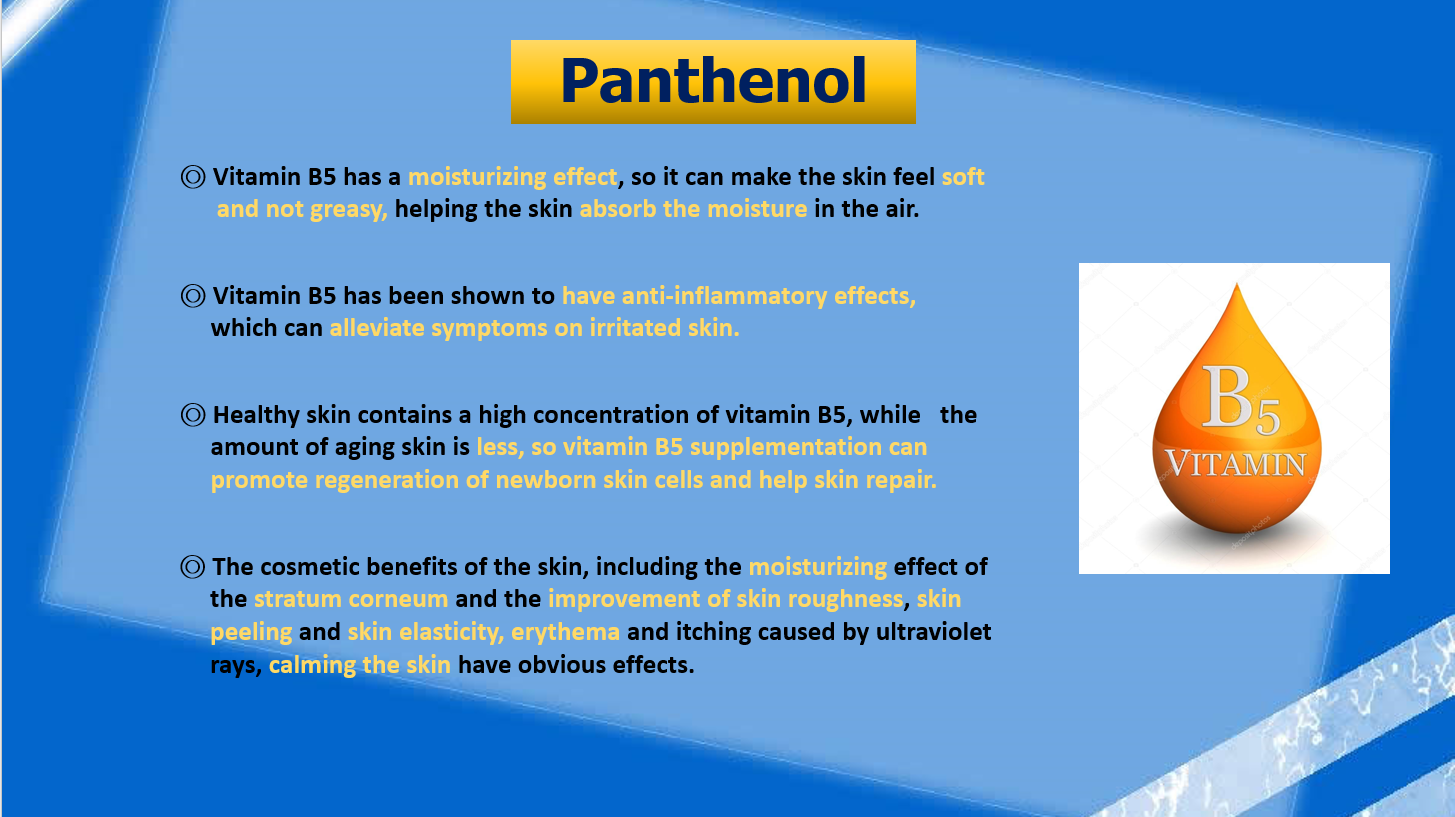 Panthenol

◎ Vitamin B5 has a moisturizing effect, so it can make the skin feel soft and not greasy, helping the skin absorb the moisture in the air.

◎ Vitamin B5 has been shown to have anti-inflammatory effects, which can alleviate symptoms on irritated skin.

◎ Healthy skin contains a high concentration of vitamin B5, while the amount of aging skin is less, so vitamin B5 supplementation can promote regeneration of newborn skin cells and help skin repair.

◎ The cosmetic benefits of the skin, including the moisturizing effect of the stratum corneum and the improvement of skin roughness, skin peeling and skin elasticity, erythema and itching caused by ultraviolet rays, calming the skin have obvious effects.

B5
VITAMIN